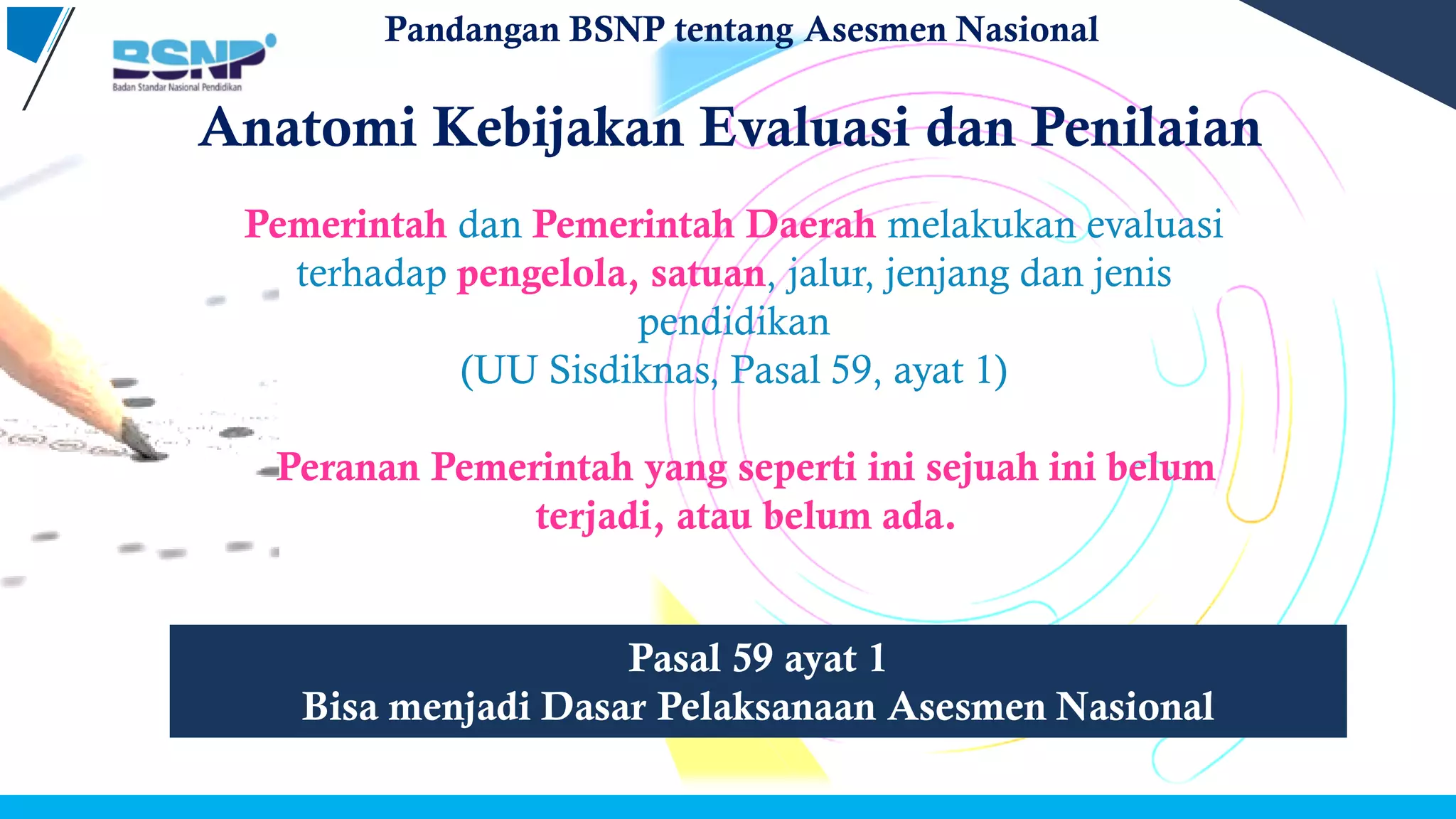 BSNP
Badan Standar Nasional Pendidikan

Pandangan BSNP tentang Asesmen Nasional

Anatomi Kebijakan Evaluasi dan Penilaian

Pemerintah dan Pemerintah Daerah melakukan evaluasi terhadap pengelola, satuan, jalur, jenjang dan jenis pendidikan
(UU Sisdiknas, Pasal 59, ayat 1)

Peranan Pemerintah yang seperti ini sejuah ini belum terjadi, atau belum ada.

Pasal 59 ayat 1
Bisa menjadi Dasar Pelaksanaan Asesmen Nasional